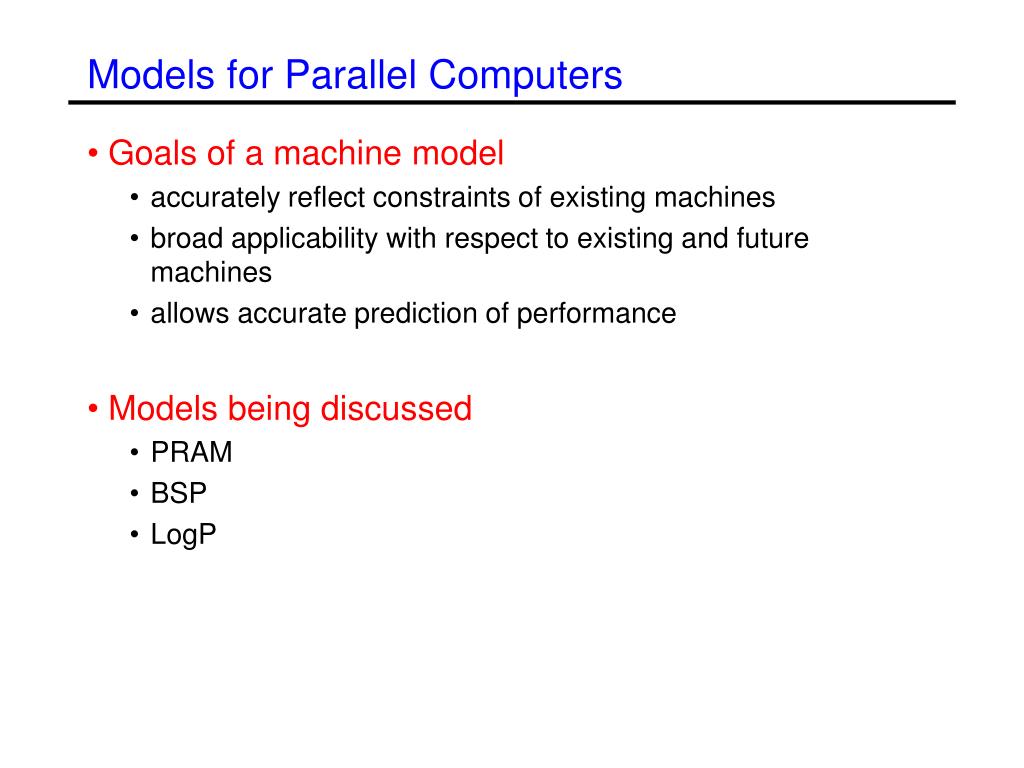 Models for Parallel Computers

• Goals of a machine model
  • accurately reflect constraints of existing machines
  • broad applicability with respect to existing and future machines
  • allows accurate prediction of performance

• Models being discussed
  • PRAM
  • BSP
  • LogP